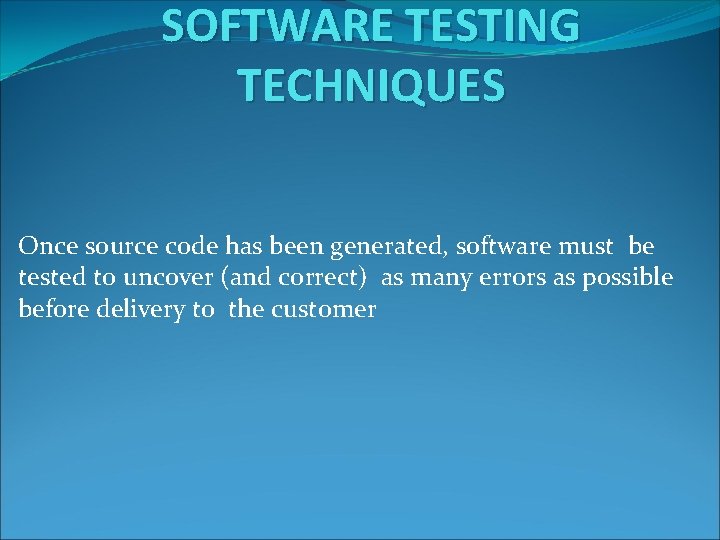 SOFTWARE TESTING TECHNIQUES

Once source code has been generated, software must be tested to uncover (and correct) as many errors as possible before delivery to the customer